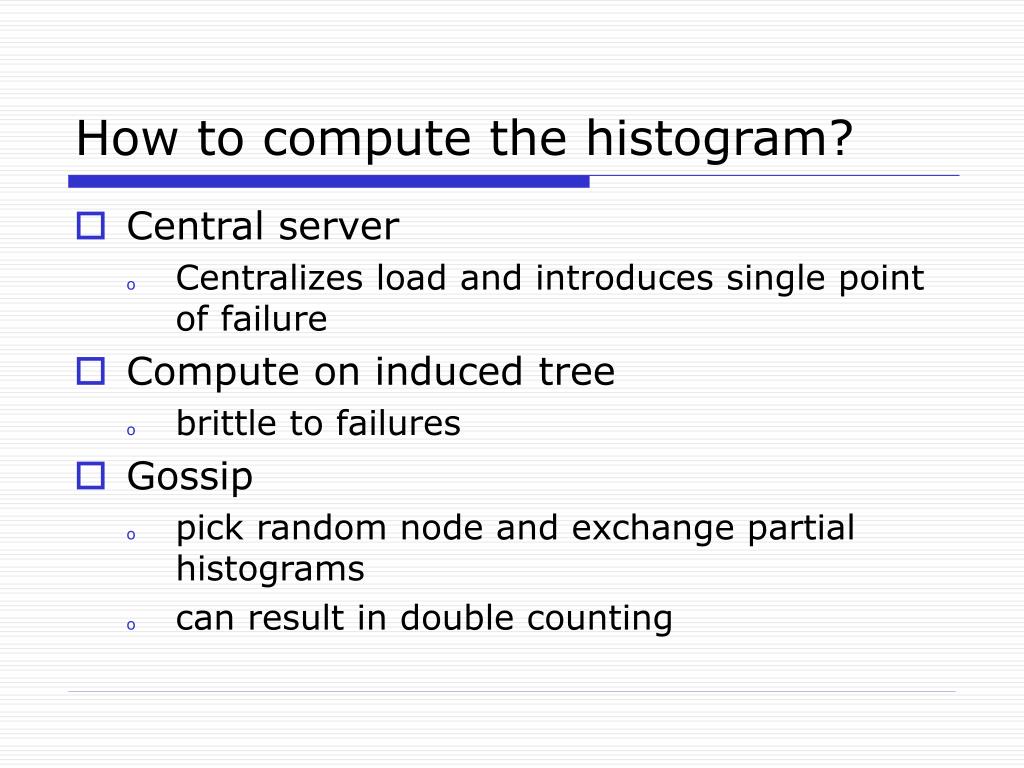 How to compute the histogram?

Central server

Centralizes load and introduces single point of failure

Compute on induced tree

brittle to failures

Gossip

pick random node and exchange partial histograms

can result in double counting